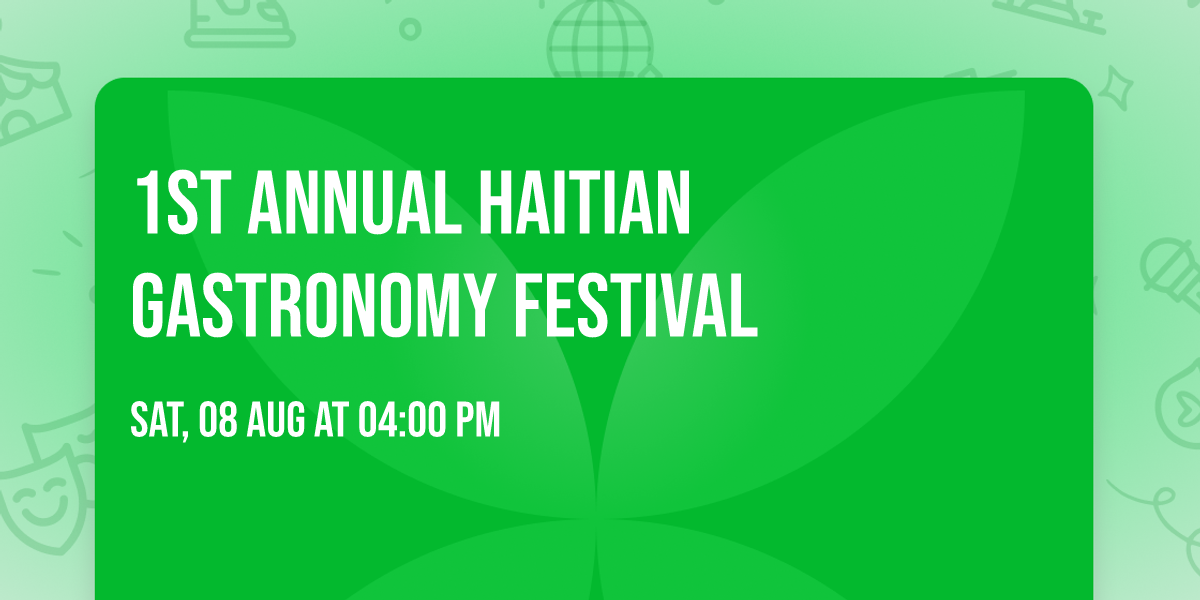 1ST ANNUAL HAITIAN GASTRONOMY FESTIVAL

SAT, 08 AUG AT 04:00 PM